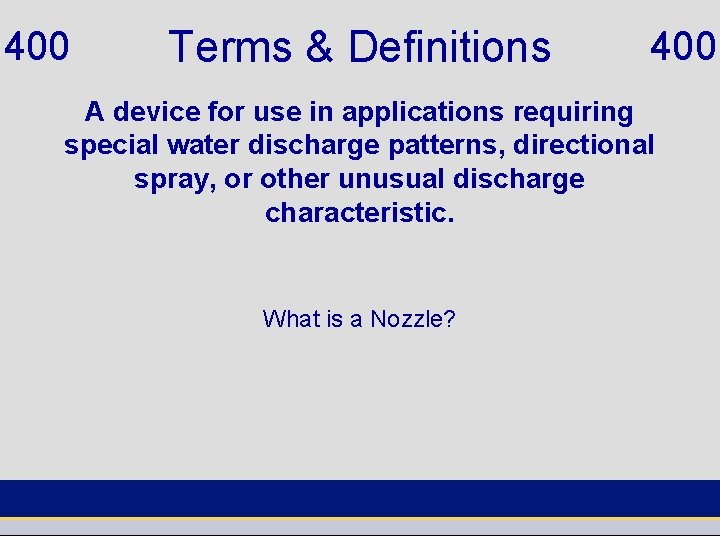 400 Terms & Definitions 400

A device for use in applications requiring special water discharge patterns, directional spray, or other unusual discharge characteristic.

What is a Nozzle?